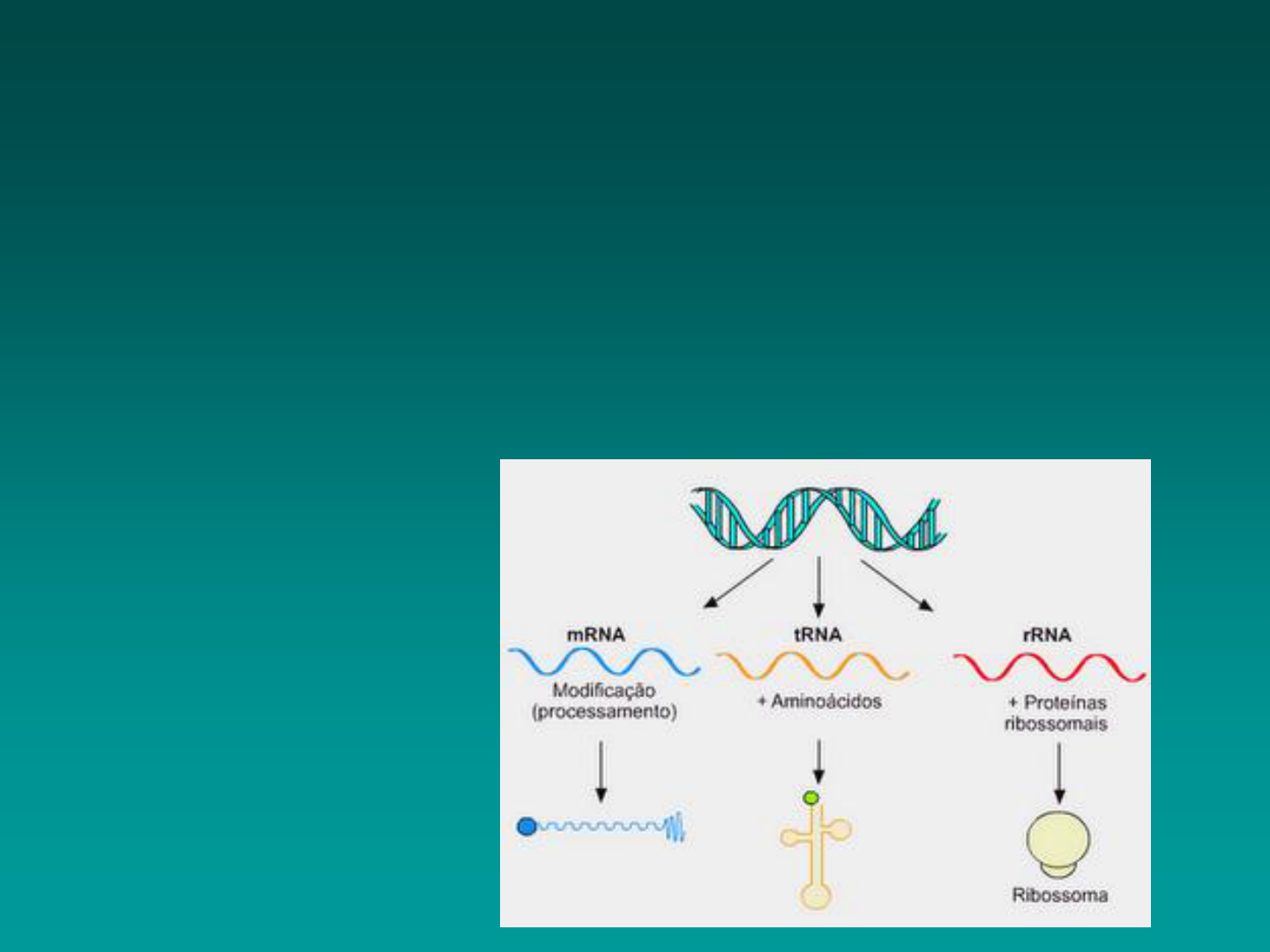 mRNA
Modificação
(processamento)

tRNA
+ Aminoácidos

rRNA
+ Proteínas
ribossomais

Ribossoma